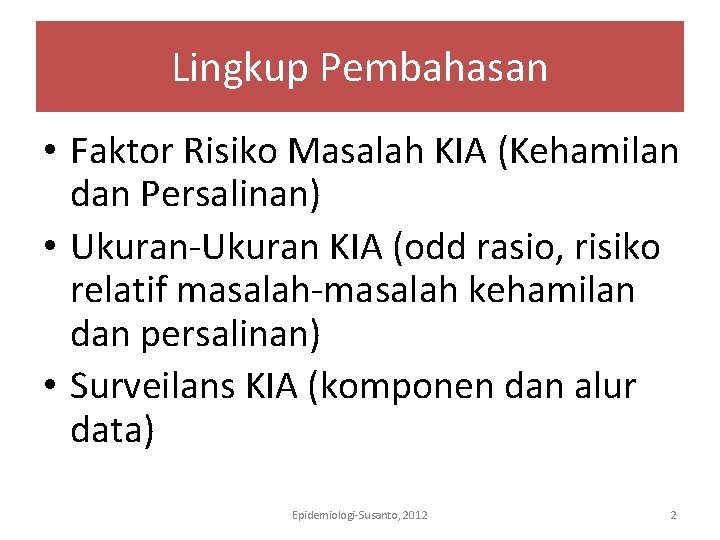 Lingkup Pembahasan

• Faktor Risiko Masalah KIA (Kehamilan dan Persalinan)
• Ukuran-Ukuran KIA (odd rasio, risiko relatif masalah-masalah kehamilan dan persalinan)
• Surveilans KIA (komponen dan alur data)

Epidemiologi-Susanto, 2012

2